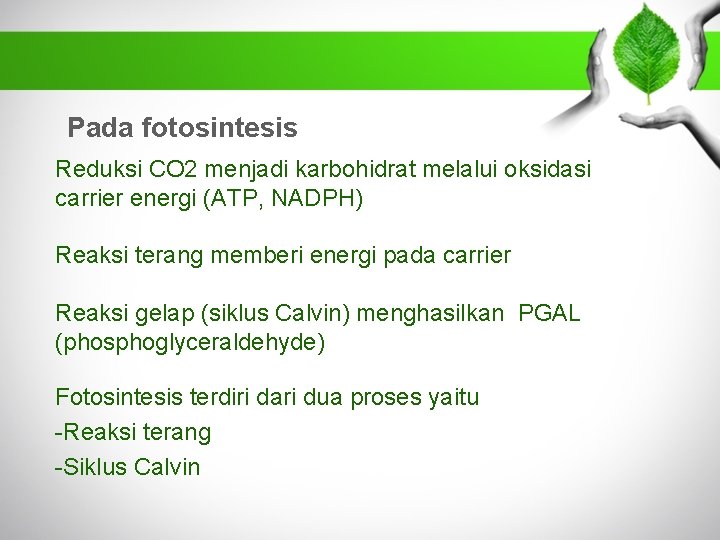 Pada fotosintesis

Reduksi CO2 menjadi karbohidrat melalui oksidasi carrier energi (ATP, NADPH)

Reaksi terang memberi energi pada carrier

Reaksi gelap (siklus Calvin) menghasilkan PGAL (phosphoglyceraldehyde)

Fotosintesis terdiri dari dua proses yaitu
-Reaksi terang
-Siklus Calvin